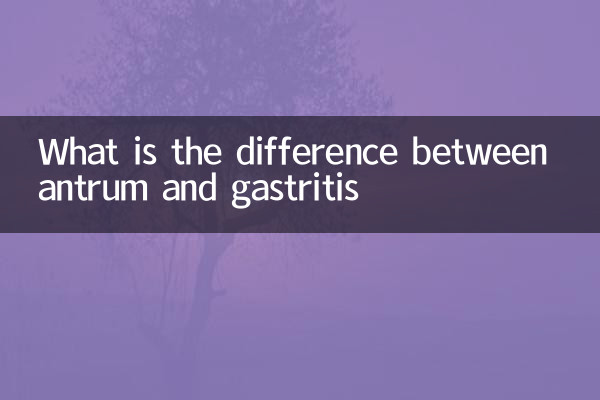 What is the difference between antrum and gastritis